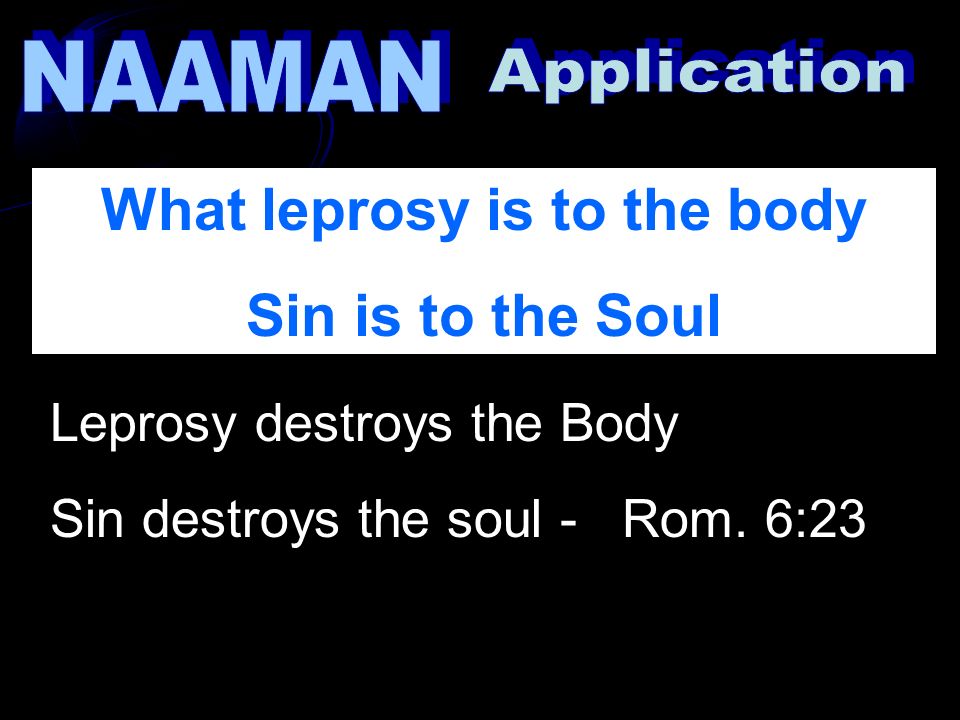 NAAMAN Application

What leprosy is to the body

Sin is to the Soul

Leprosy destroys the Body

Sin destroys the soul - Rom. 6:23